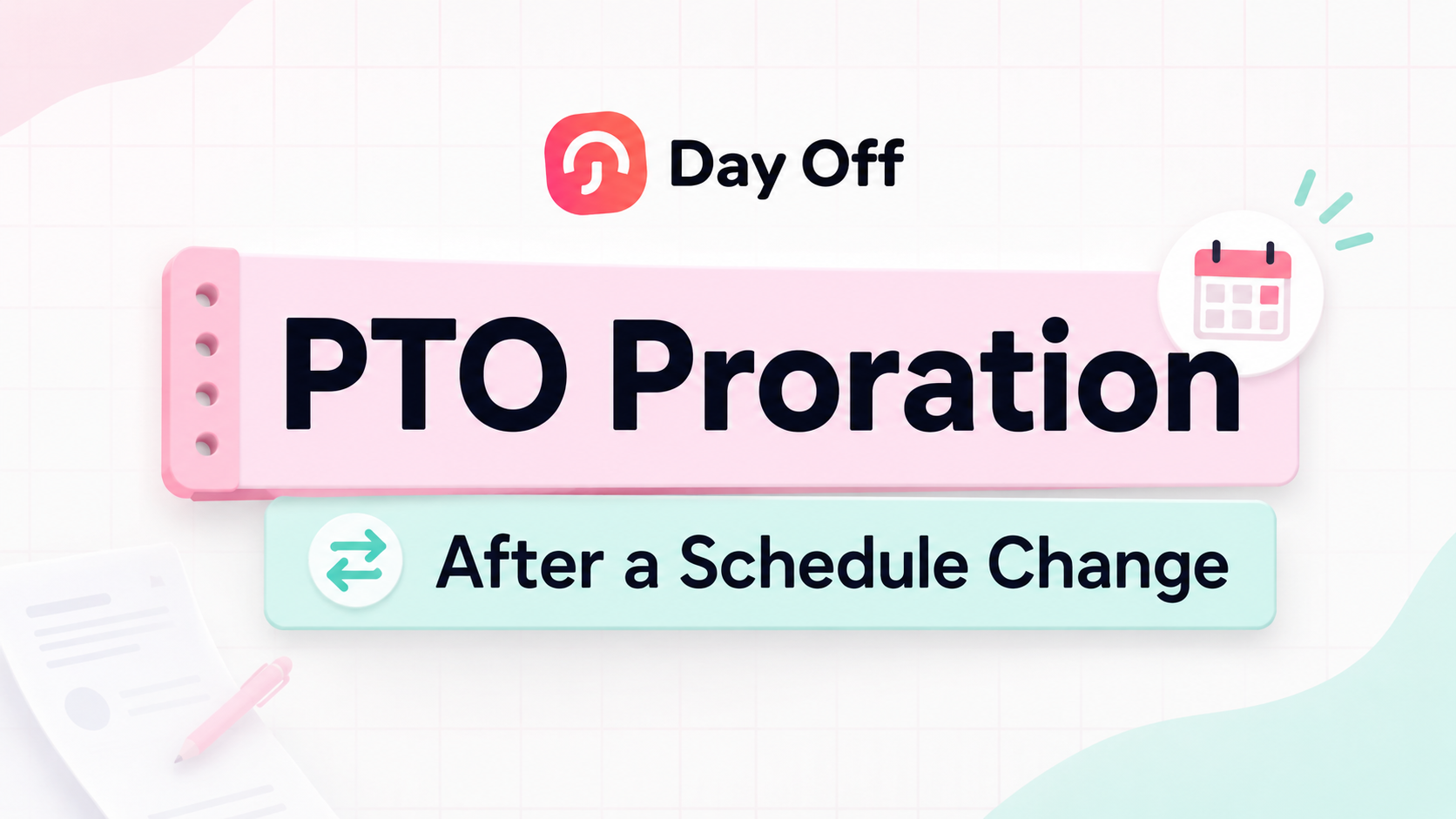 Day Off

PTO Proration

After a Schedule Change